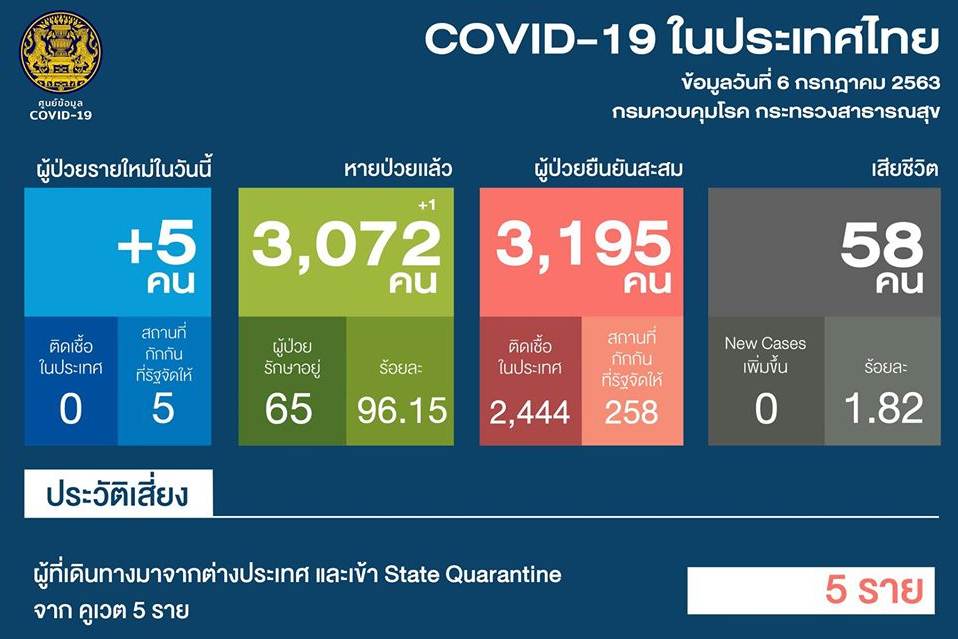 ศูนย์ข้อมูล COVID-19

COVID-19 ในประเทศไทย
ข้อมูลวันที่ 6 กรกฎาคม 2563
กรมควบคุมโรค กระทรวงสาธารณสุข

ผู้ป่วยรายใหม่ในวันนี้
+5 คน
ติดเชื้อในประเทศ
0
สถานที่กักกันที่รัฐจัดให้
5

หายป่วยแล้ว
+1
3,072 คน
ผู้ป่วยรักษาอยู่
65
ร้อยละ
96.15

ผู้ป่วยยืนยันสะสม
3,195 คน
ติดเชื้อในประเทศ
2,444
สถานที่กักกันที่รัฐจัดให้
258

เสียชีวิต
58 คน
New Cases เพิ่มขึ้น
0
ร้อยละ
1.82

ประวัติเสี่ยง

ผู้ที่เดินทางมาจากต่างประเทศ และเข้า State Quarantine จาก คูเวต 5 ราย

5 ราย